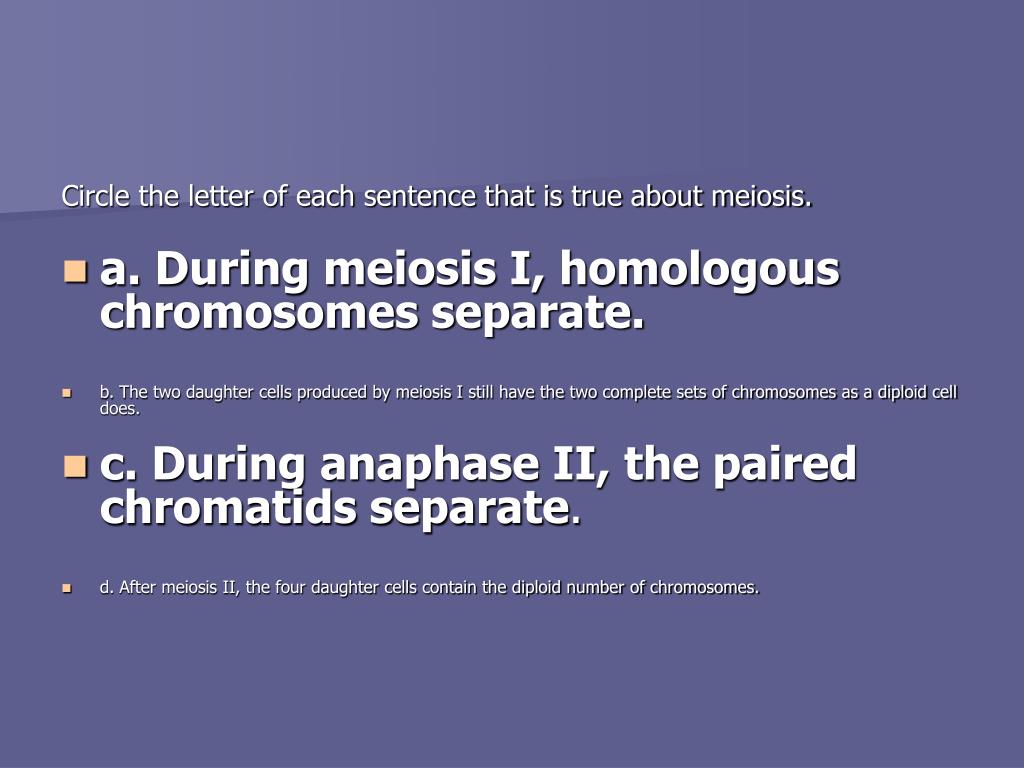 Circle the letter of each sentence that is true about meiosis.

a. During meiosis I, homologous chromosomes separate.

b. The two daughter cells produced by meiosis I still have the two complete sets of chromosomes as a diploid cell does.

c. During anaphase II, the paired chromatids separate.

d. After meiosis II, the four daughter cells contain the diploid number of chromosomes.